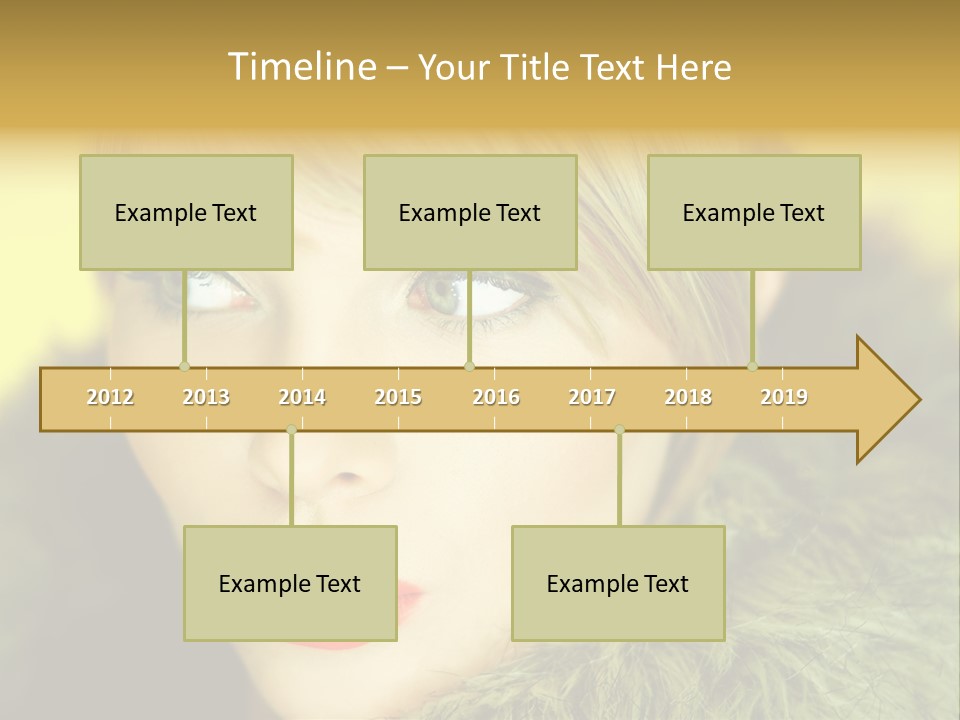 Timeline – Your Title Text Here

Example Text

Example Text

Example Text

2012 2013 2014 2015 2016 2017 2018 2019

Example Text

Example Text